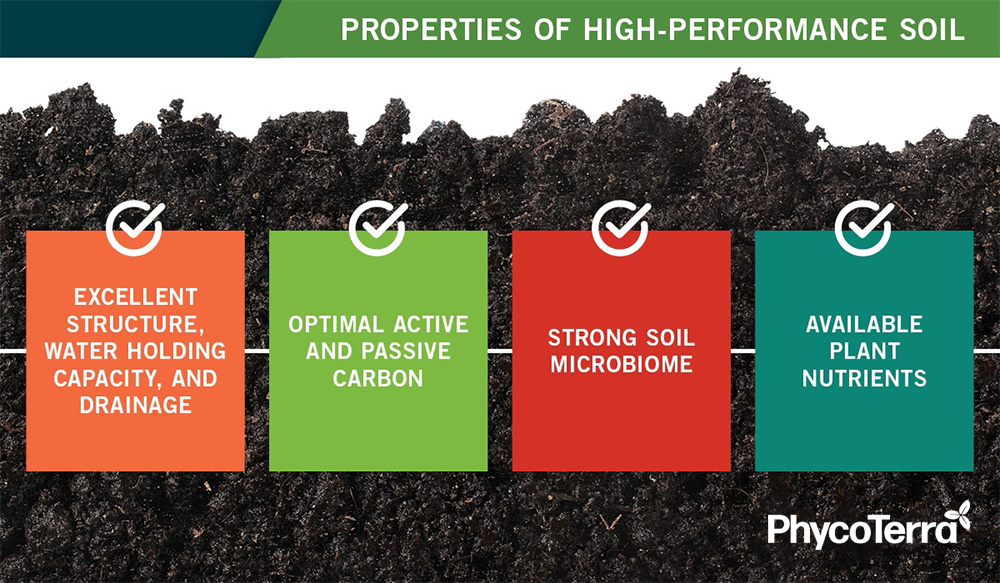 PROPERTIES OF HIGH-PERFORMANCE SOIL

EXCELLENT STRUCTURE, WATER HOLDING CAPACITY, AND DRAINAGE

OPTIMAL ACTIVE AND PASSIVE CARBON

STRONG SOIL MICROBIOME

AVAILABLE PLANT NUTRIENTS

PhycoTerra